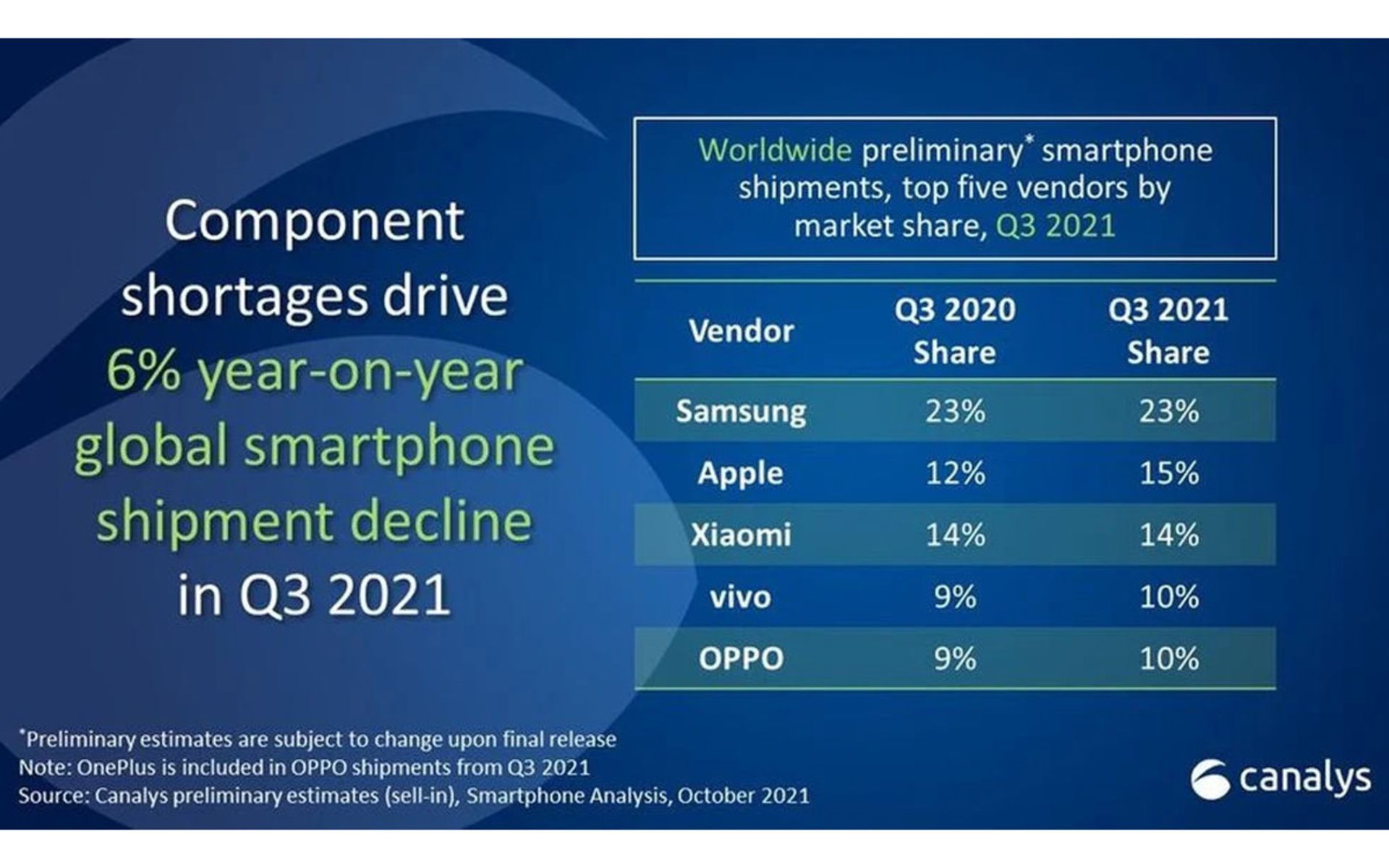 Component shortages drive 6% year-on-year global smartphone shipment decline in Q3 2021

Worldwide preliminary* smartphone shipments, top five vendors by market share, Q3 2021

| Vendor | Q3 2020 Share | Q3 2021 Share |
|---|---|---|
| Samsung | 23% | 23% |
| Apple | 12% | 15% |
| Xiaomi | 14% | 14% |
| vivo | 9% | 10% |
| OPPO | 9% | 10% |

*Preliminary estimates are subject to change upon final release
Note: OnePlus is included in OPPO shipments from Q3 2021
Source: Canalys preliminary estimates (sell-in), Smartphone Analysis, October 2021

canalys